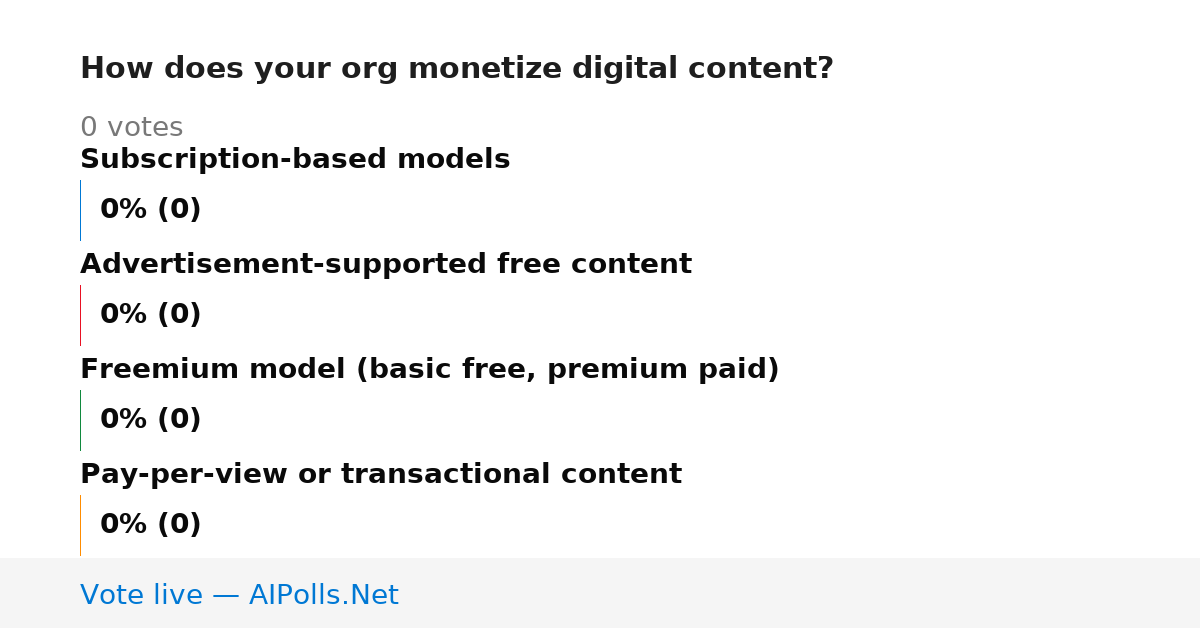 How does your org monetize digital content?

0 votes

Subscription-based models

0% (0)

Advertisement-supported free content

0% (0)

Freemium model (basic free, premium paid)

0% (0)

Pay-per-view or transactional content

0% (0)

Vote live — AIPolls.Net